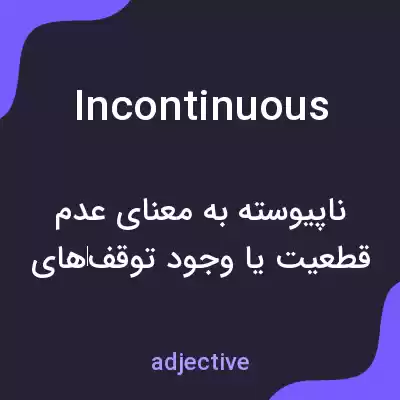 Incontinuous

ناپیوسته به معنای عدم قطعیت یا وجود توقف‌های

adjective